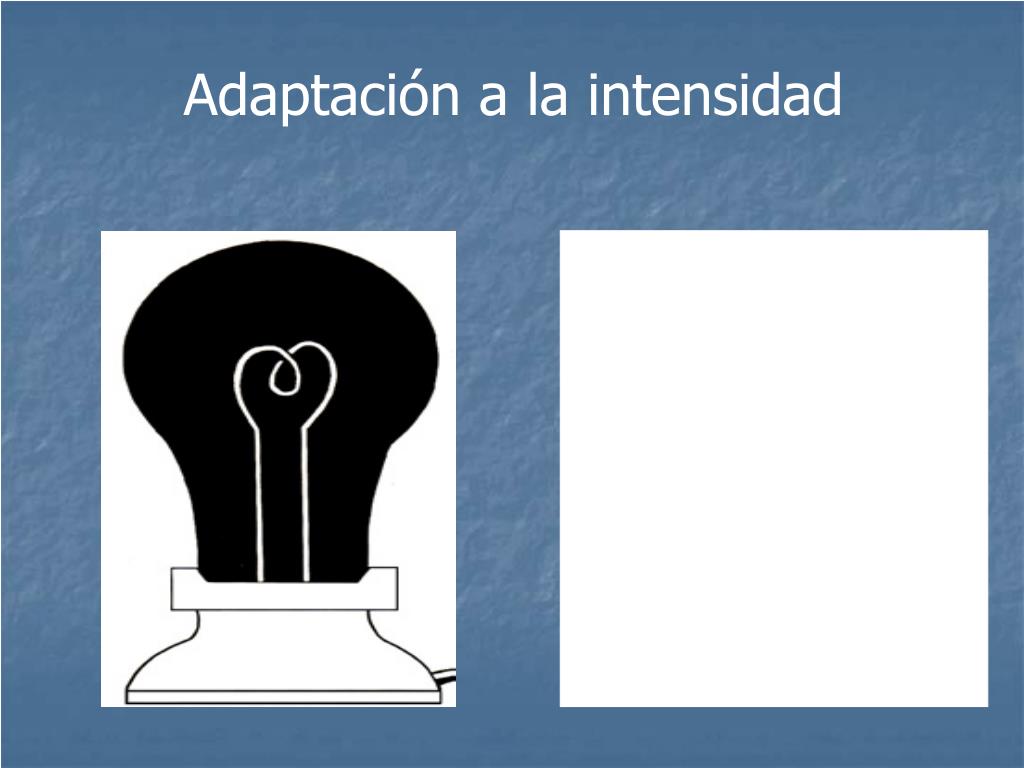 Adaptación a la intensidad